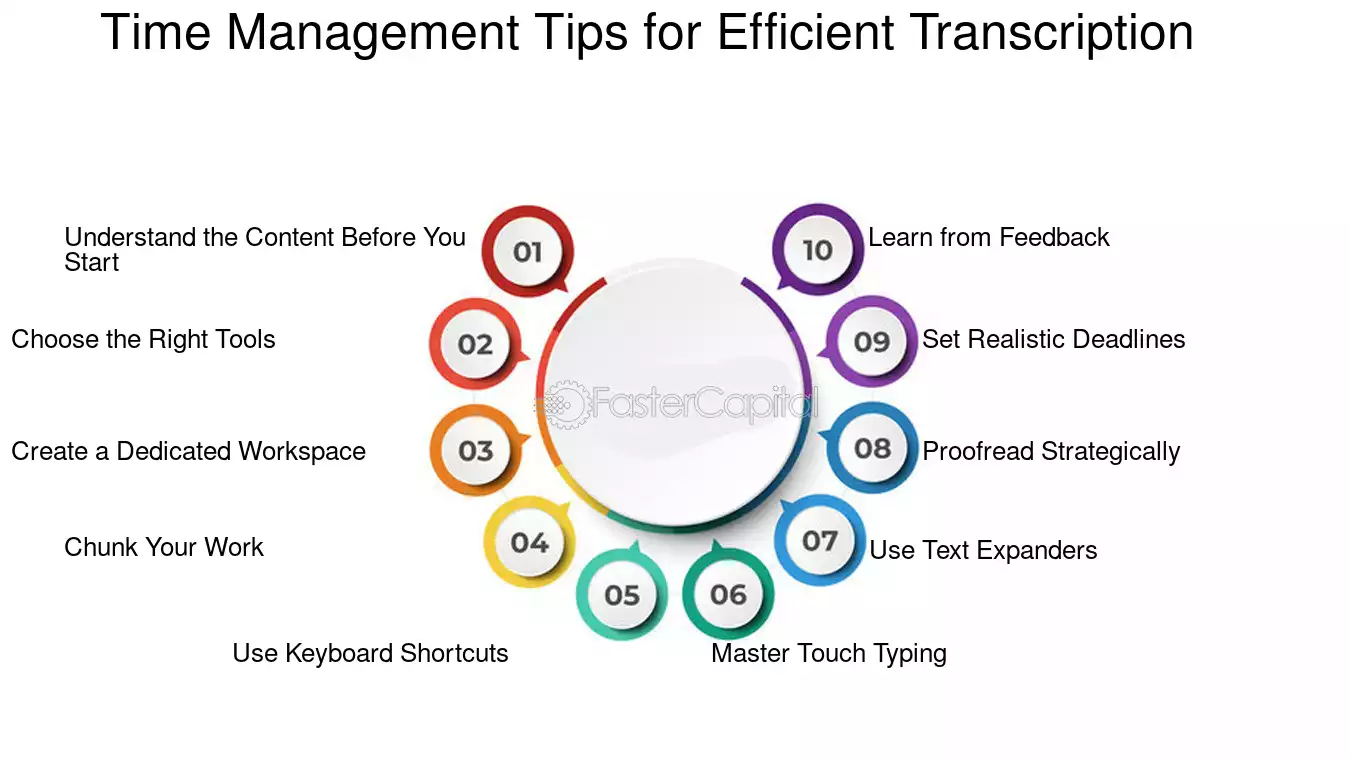 Time Management Tips for Efficient Transcription

01 Understand the Content Before You Start

02 Choose the Right Tools

03 Create a Dedicated Workspace

04 Chunk Your Work

05 Use Keyboard Shortcuts

06 Master Touch Typing

07 Use Text Expanders

08 Proofread Strategically

09 Set Realistic Deadlines

10 Learn from Feedback

FasterCapital